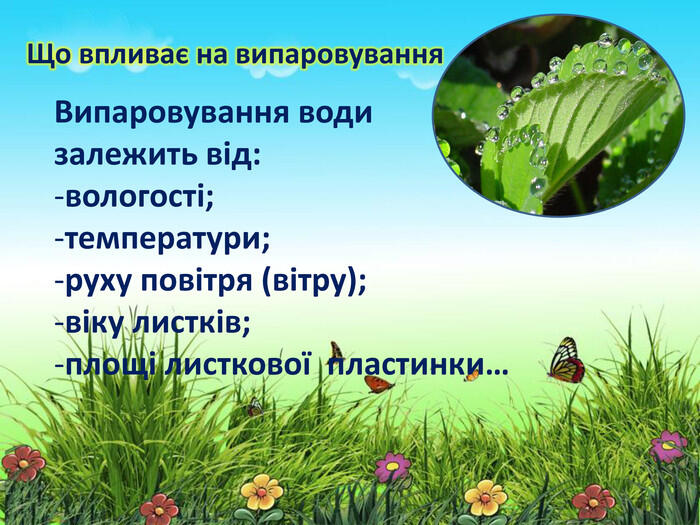 Що впливає на випаровування

Випаровування води залежить від:
-вологості;
-температури;
-руху повітря (вітру);
-віку листків;
-площі листкової пластинки…